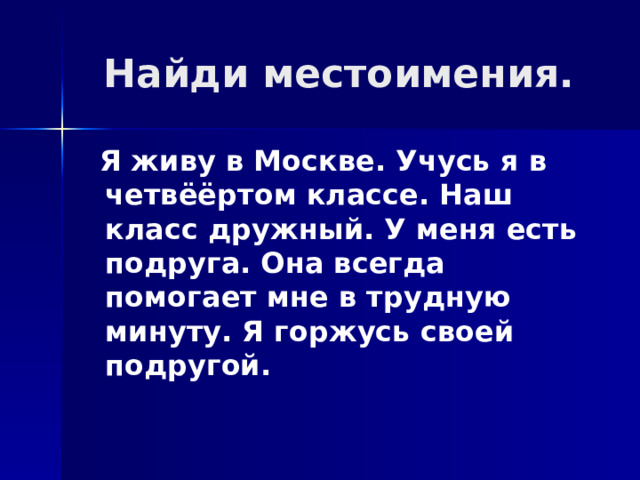 Найди местоимения.

Я живу в Москве. Учусь я в четвёёртом классе. Наш класс дружный. У меня есть подруга. Она всегда помогает мне в трудную минуту. Я горжусь своей подругой.